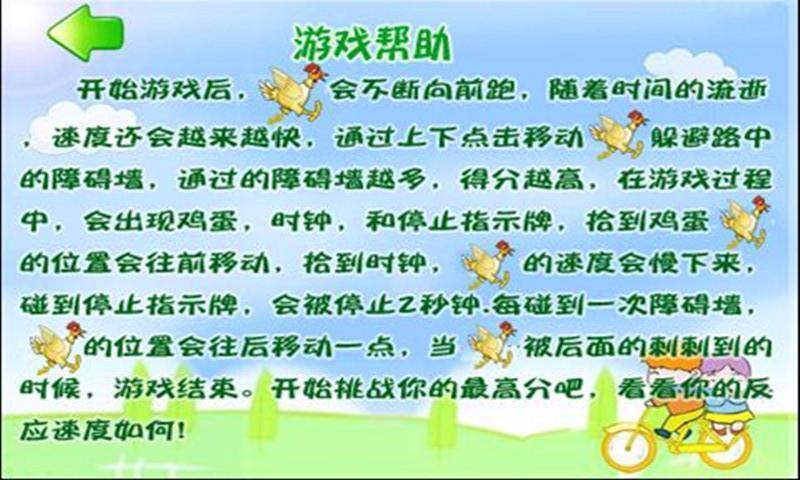 游戏帮助

开始游戏后，会不断向前跑，随着时间的流逝，速度还会越来越快，通过上下点击移动躲避路中的障碍墙，通过的障碍墙越多，得分越高，在游戏过程中，会出现鸡蛋，时钟，和停止指示牌，拾到鸡蛋的位置会往前移动，拾到时钟，的速度会慢下来，碰到停止指示牌，会被停止2秒钟.每碰到一次障碍墙，的位置会往后移动一点，当被后面的刺刺到的时候，游戏结束。开始挑战你的最高分吧，看看你的反应速度如何!